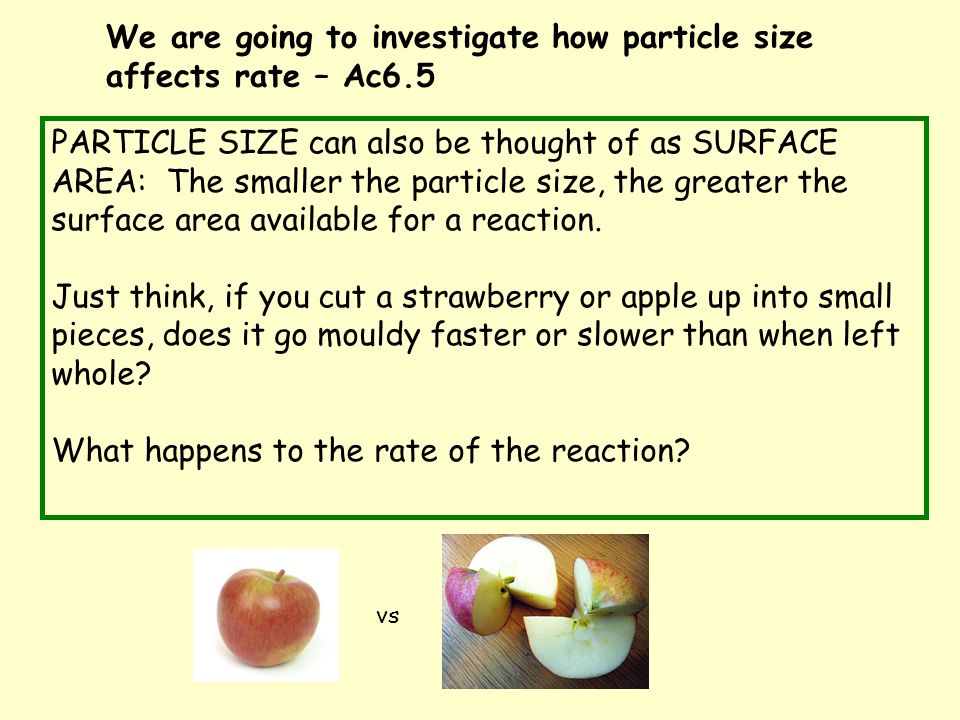 We are going to investigate how particle size affects rate – Ac6.5

PARTICLE SIZE can also be thought of as SURFACE AREA: The smaller the particle size, the greater the surface area available for a reaction.

Just think, if you cut a strawberry or apple up into small pieces, does it go mouldy faster or slower than when left whole?

What happens to the rate of the reaction?

vs